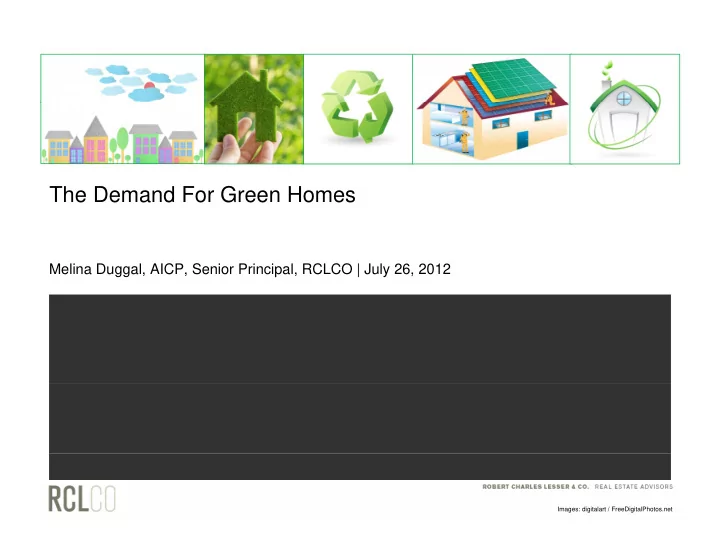 The Demand For Green Homes

Melina Duggal, AICP, Senior Principal, RCLCO | July 26, 2012

RCLCO

ROBERT CHARLES LESSER & CO. REAL ESTATE ADVISORS

Images: digitalart / FreeDigitalPhotos.net